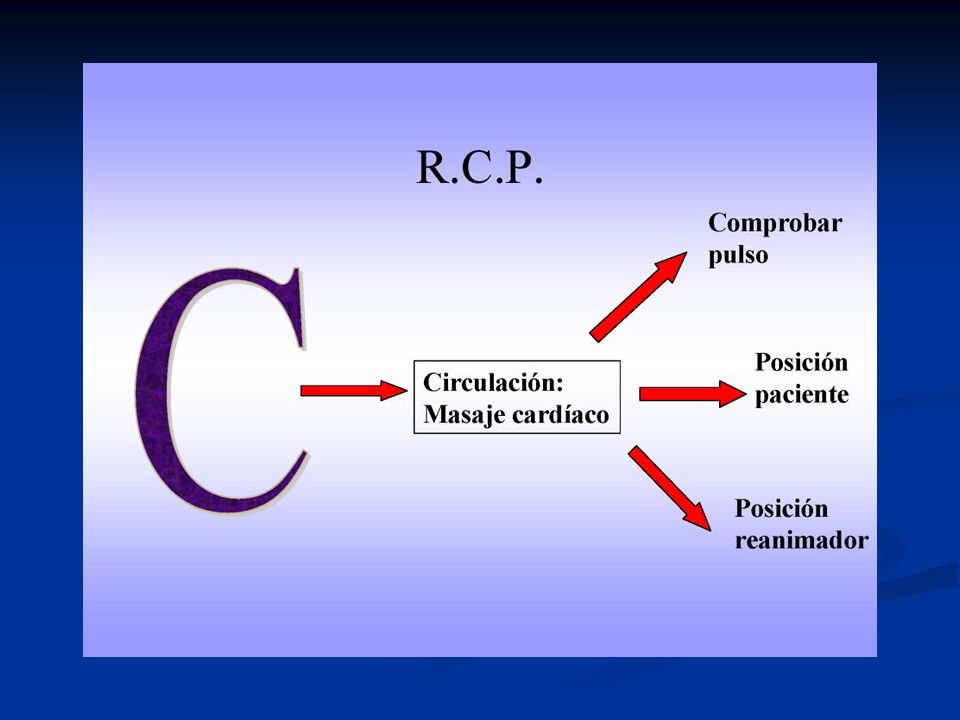 R.C.P.

C

Circulación:
Masaje cardíaco

Comprobar pulso

Posición paciente

Posición reanimador